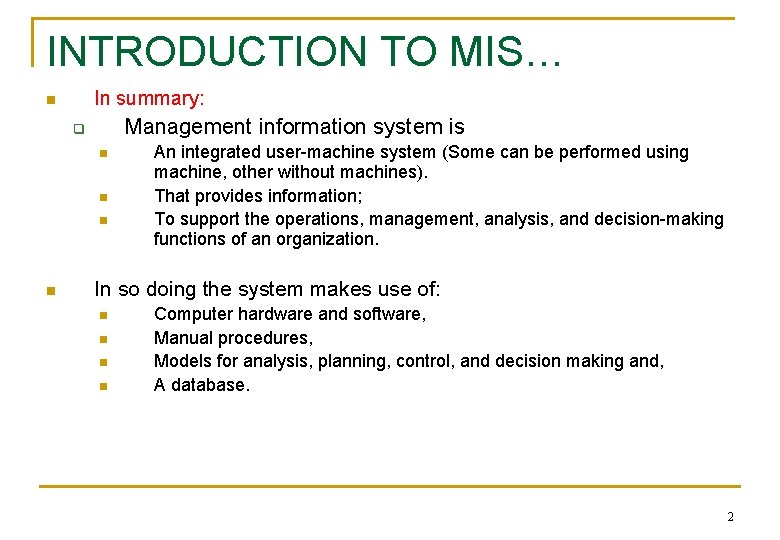 INTRODUCTION TO MIS…

In summary:

Management information system is

An integrated user-machine system (Some can be performed using machine, other without machines).

That provides information;

To support the operations, management, analysis, and decision-making functions of an organization.

In so doing the system makes use of:

Computer hardware and software,

Manual procedures,

Models for analysis, planning, control, and decision making and,

A database.

2